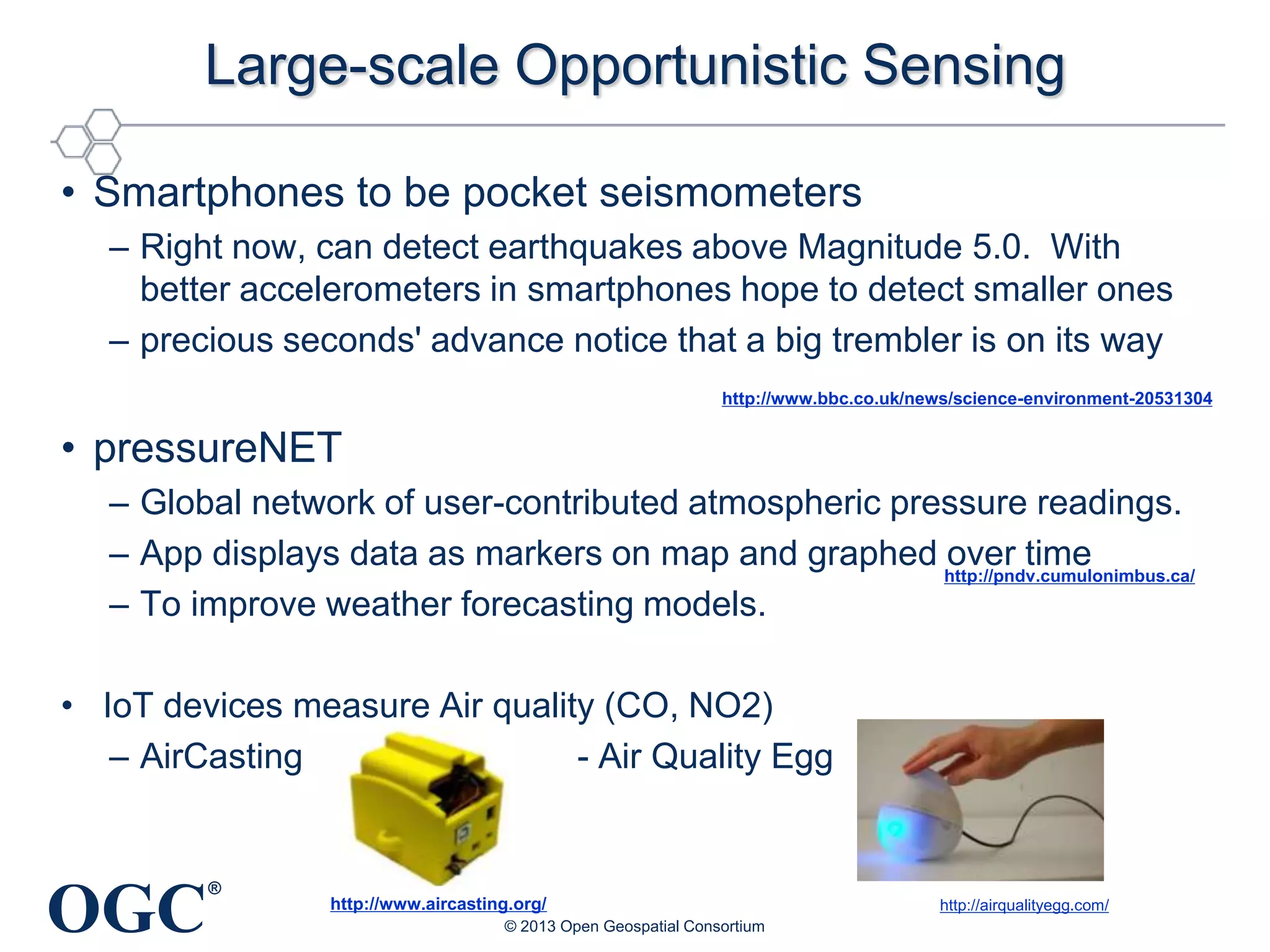 Large-scale Opportunistic Sensing

• Smartphones to be pocket seismometers
– Right now, can detect earthquakes above Magnitude 5.0. With better accelerometers in smartphones hope to detect smaller ones
– precious seconds' advance notice that a big trembler is on its way

http://www.bbc.co.uk/news/science-environment-20531304

• pressureNET
– Global network of user-contributed atmospheric pressure readings.
– App displays data as markers on map and graphed over time
http://pndv.cumulonimbus.ca/
– To improve weather forecasting models.

• IoT devices measure Air quality (CO, NO2)
– AirCasting - Air Quality Egg

OGC®

http://www.aircasting.org/

http://airqualityegg.com/

© 2013 Open Geospatial Consortium